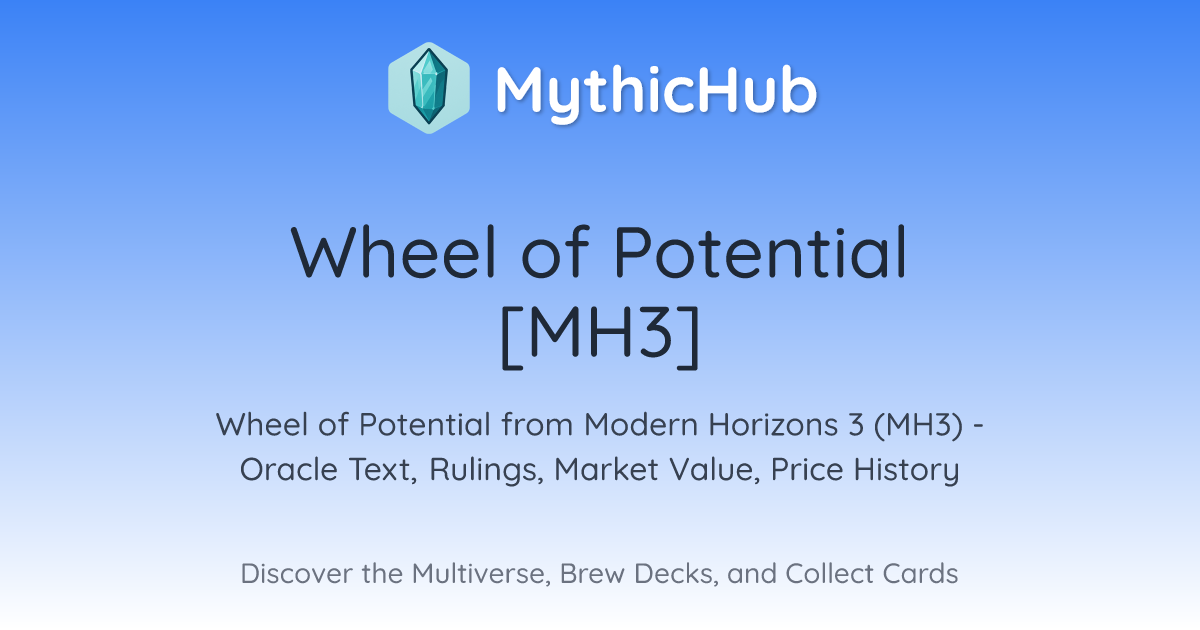 MythicHub

Wheel of Potential [MH3]

Wheel of Potential from Modern Horizons 3 (MH3) - Oracle Text, Rulings, Market Value, Price History

Discover the Multiverse, Brew Decks, and Collect Cards